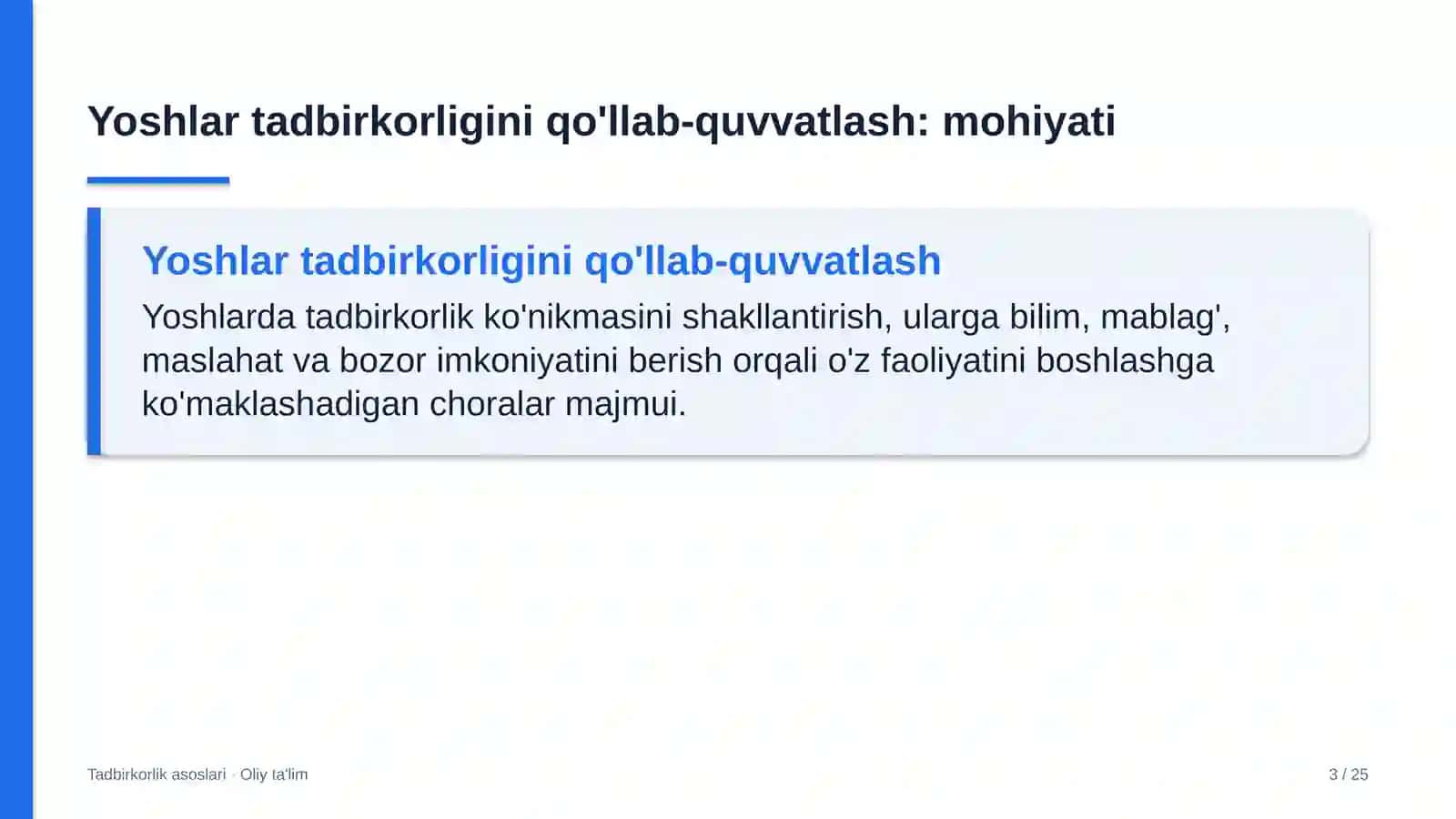 Yoshlar tadbirkorligini qo'llab-quvvatlash: mohiyati

Yoshlar tadbirkorligini qo'llab-quvvatlash

Yoshlarda tadbirkorlik ko'nikmasini shakllantirish, ularga bilim, mablag', maslahat va bozor imkoniyatini berish orqali o'z faoliyatini boshlashga ko'maklashadigan choralar majmui.

Tadbirkorlik asoslari · Oliy ta'lim

3 / 25